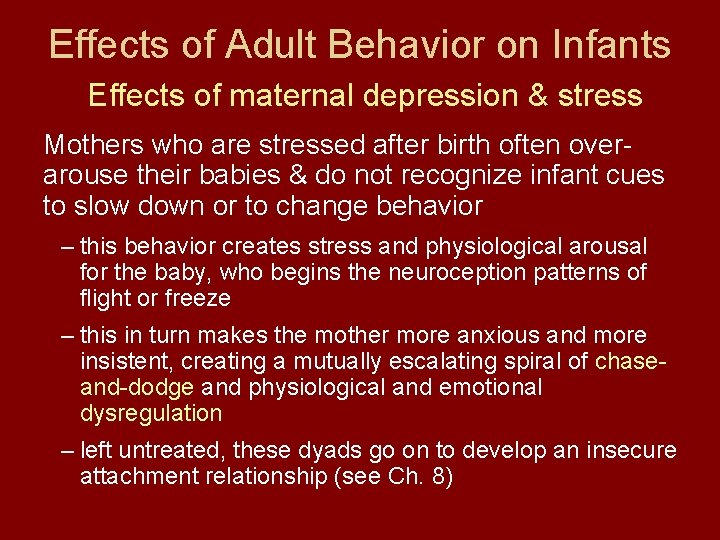 Effects of Adult Behavior on Infants

Effects of maternal depression & stress

Mothers who are stressed after birth often over-arouse their babies & do not recognize infant cues to slow down or to change behavior

– this behavior creates stress and physiological arousal for the baby, who begins the neuroception patterns of flight or freeze

– this in turn makes the mother more anxious and more insistent, creating a mutually escalating spiral of chase-and-dodge and physiological and emotional dysregulation

– left untreated, these dyads go on to develop an insecure attachment relationship (see Ch. 8)